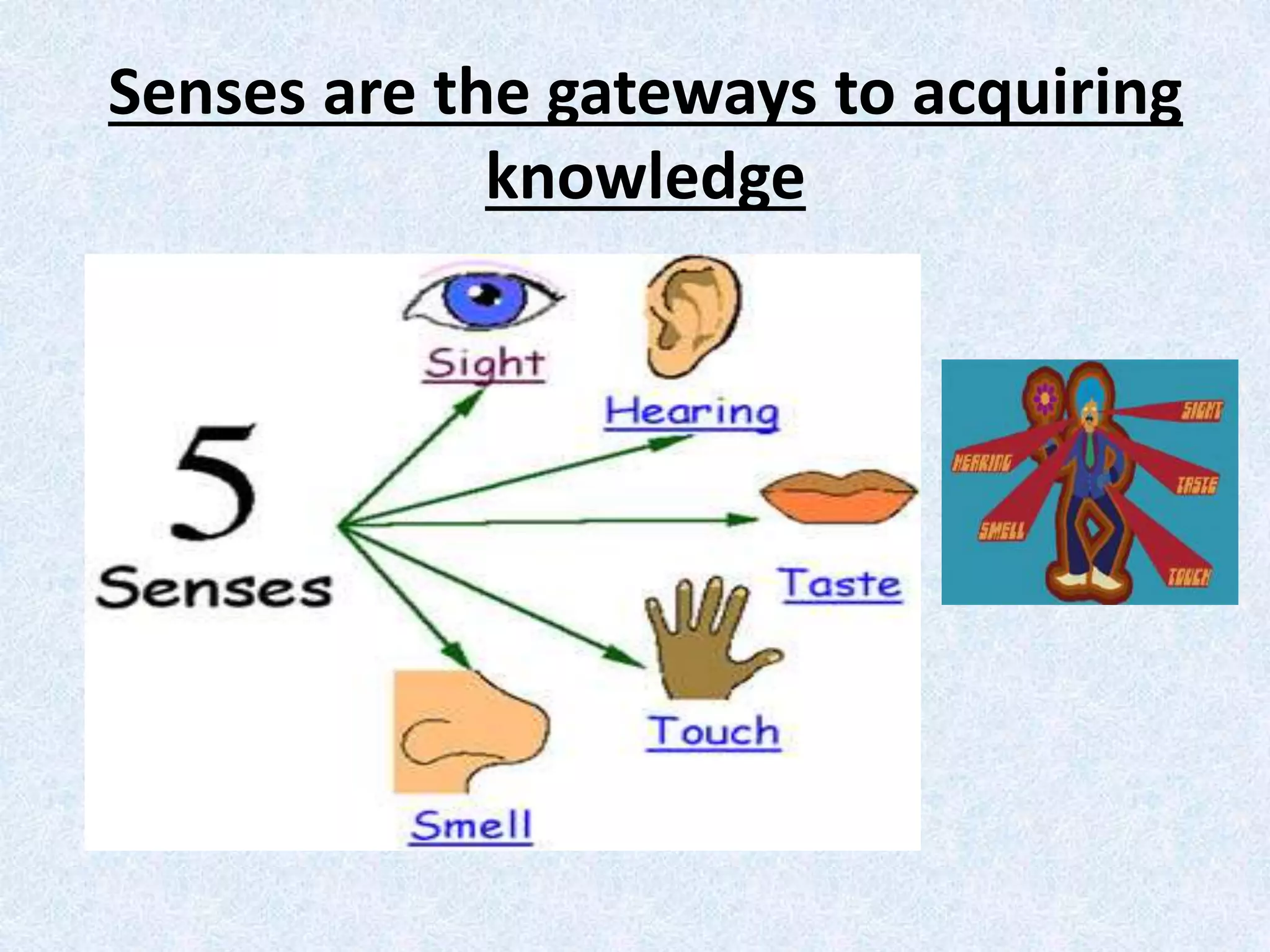 Senses are the gateways to acquiring knowledge

5 Senses

Sight

Hearing

Taste

Touch

Smell

SIGHT

HEARING

TASTE

SMELL

TOUCH